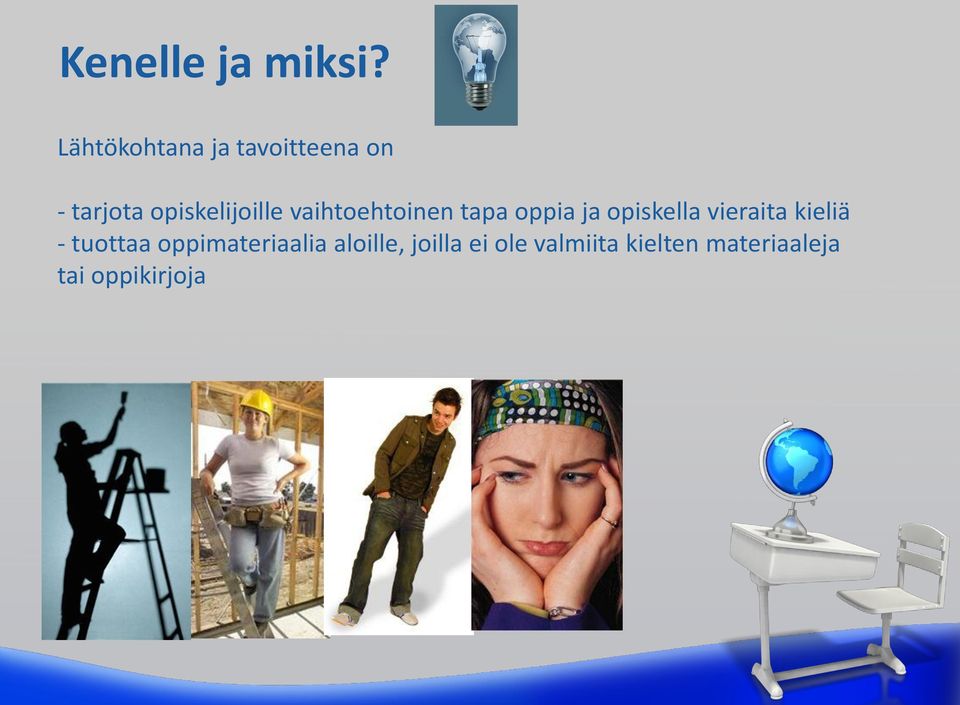 Kenelle ja miksi?

Lähtökohtana ja tavoitteena on

- tarjota opiskelijoille vaihtoehtoinen tapa oppia ja opiskella vieraita kieliä
- tuottaa oppimateriaalia aloille, joilla ei ole valmiita kielten materiaaleja tai oppikirjoja